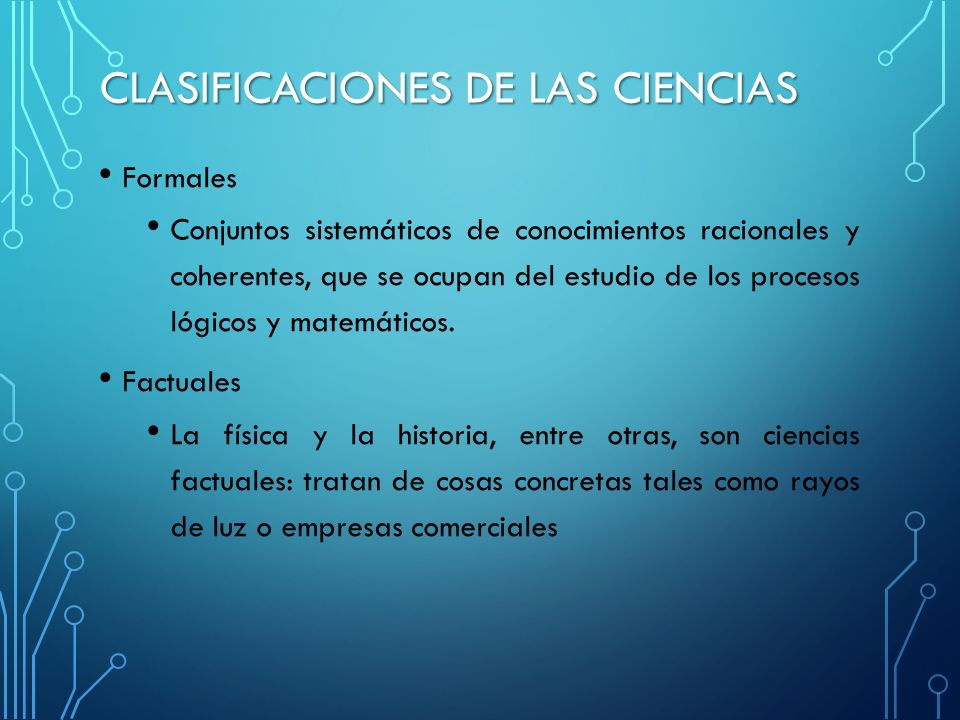 CLASIFICACIONES DE LAS CIENCIAS

• Formales

• Conjuntos sistemáticos de conocimientos racionales y coherentes, que se ocupan del estudio de los procesos lógicos y matemáticos.

• Factuales

• La física y la historia, entre otras, son ciencias factuales: tratan de cosas concretas tales como rayos de luz o empresas comerciales